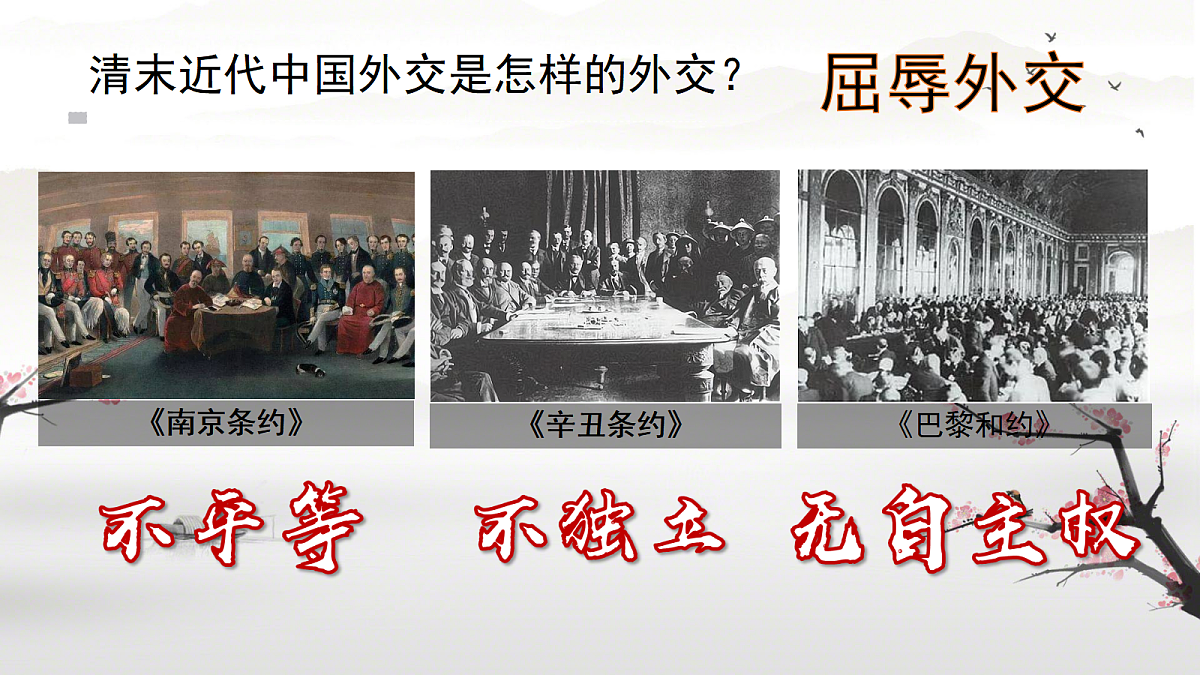 清末近代中国外交是怎样的外交？

屈辱外交

《南京条约》

《辛丑条约》

《巴黎和约》

不平等

不独立

无自主权